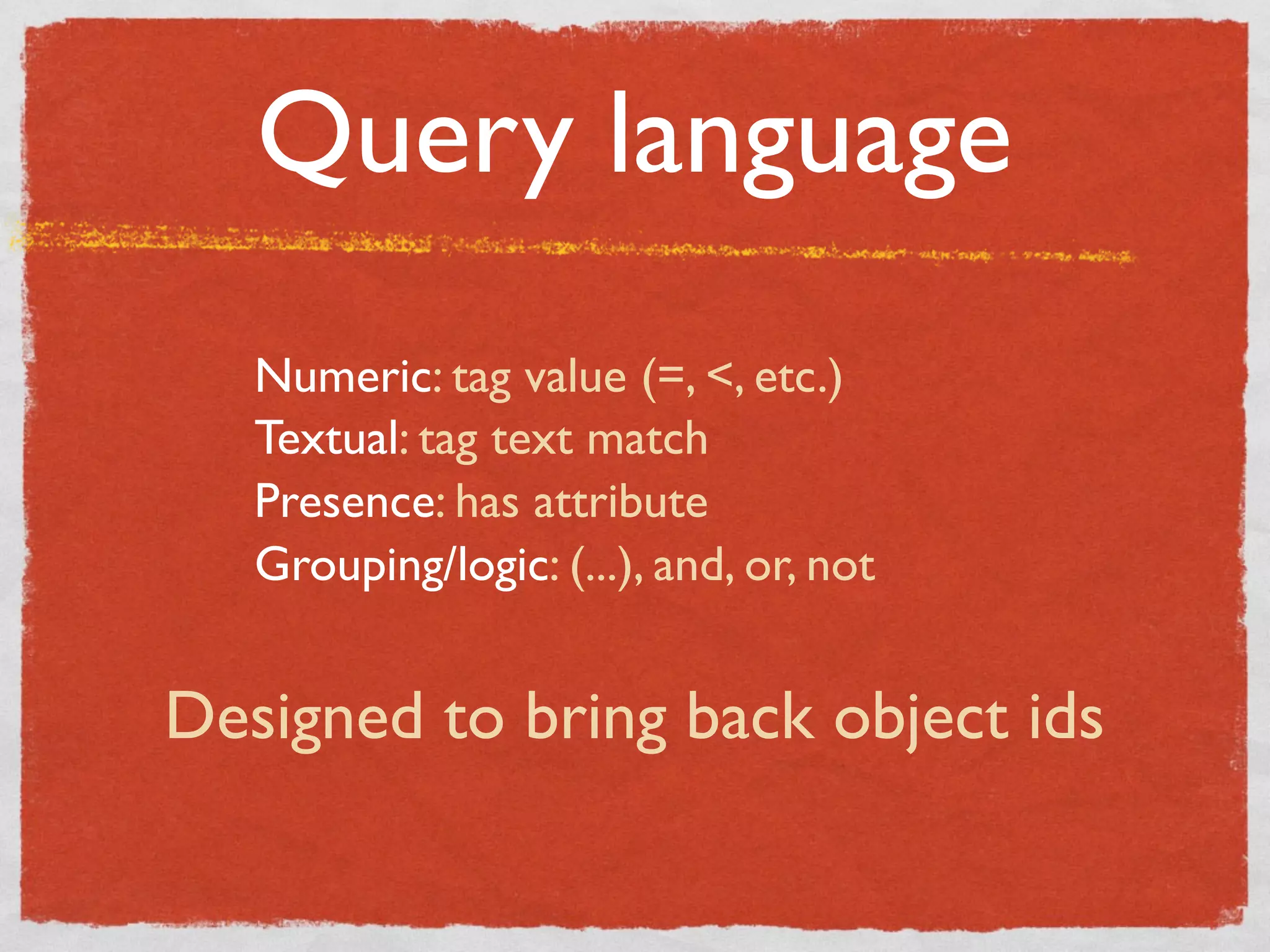 Query language

Numeric: tag value (=, <, etc.)
Textual: tag text match
Presence: has attribute
Grouping/logic: (...), and, or, not

Designed to bring back object ids